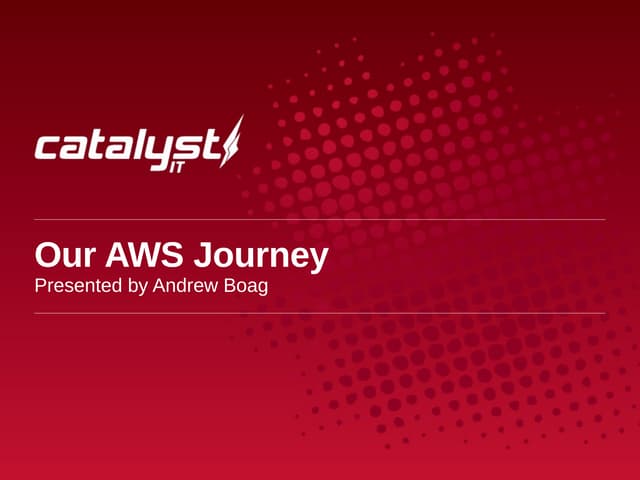 catalyst IT

Our AWS Journey
Presented by Andrew Boag